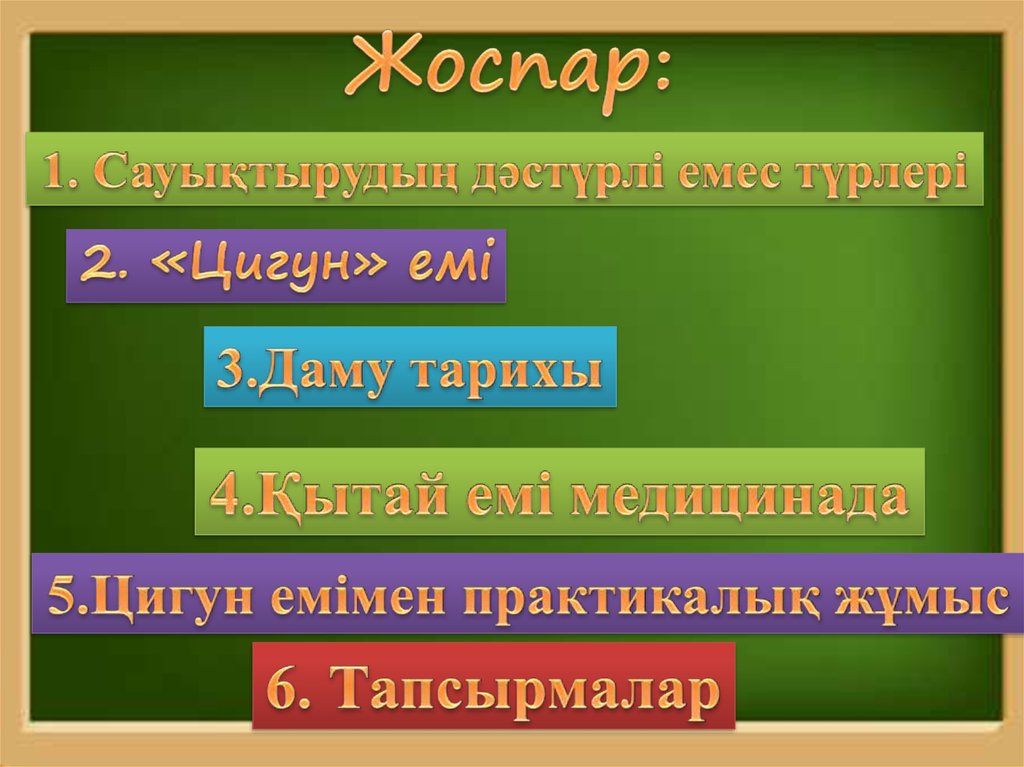 Жоспар:

1. Сауықтырудың дәстүрлі емес түрлері

2. «Цигун» емі

3.Даму тарихы

4.Қытай емі медицинада

5.Цигун емімен практикалық жұмыс

6. Тапсырмалар